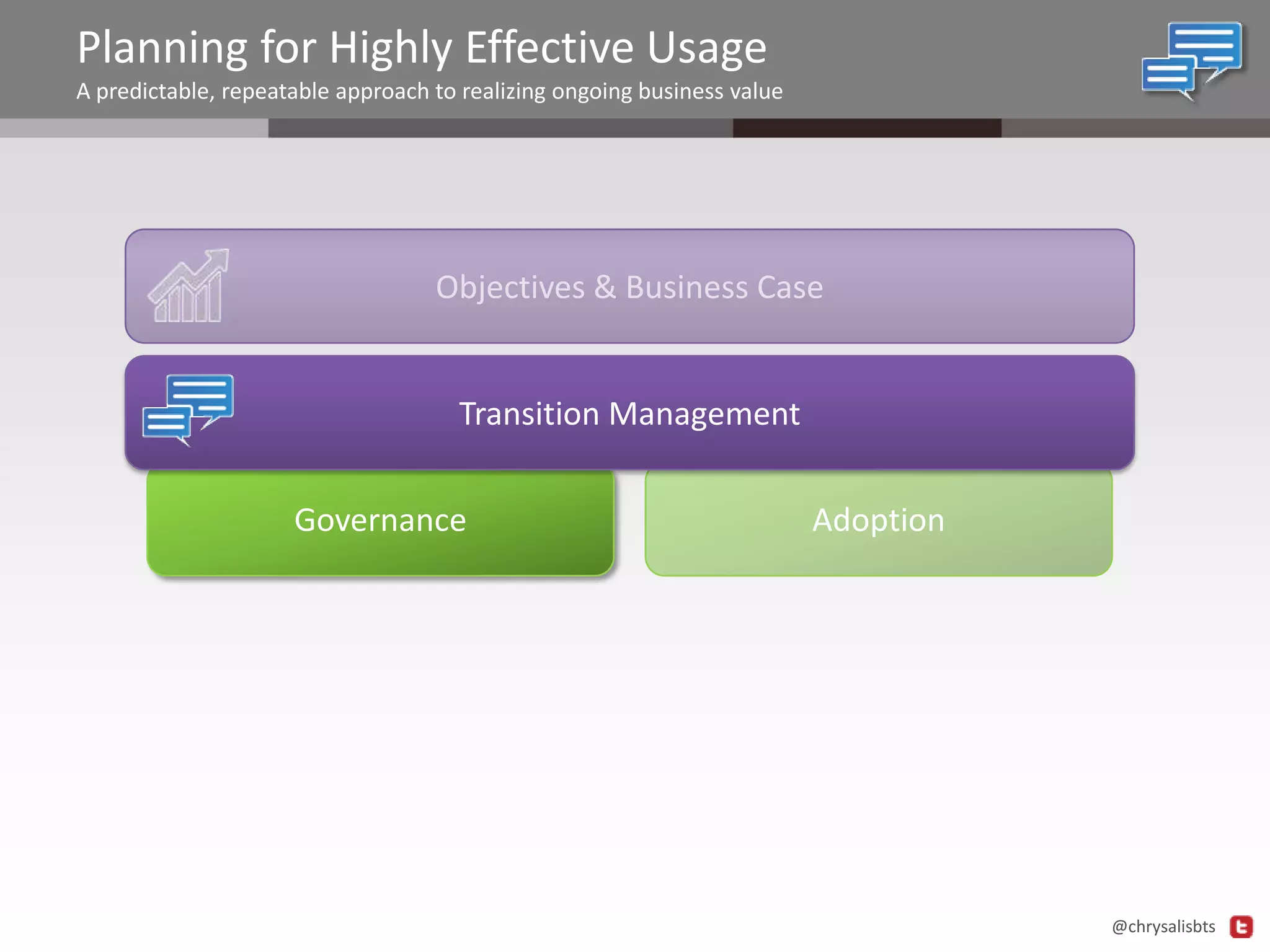 Planning for Highly Effective Usage
A predictable, repeatable approach to realizing ongoing business value

Objectives & Business Case

Transition Management

Governance

Adoption

@chrysalisbts